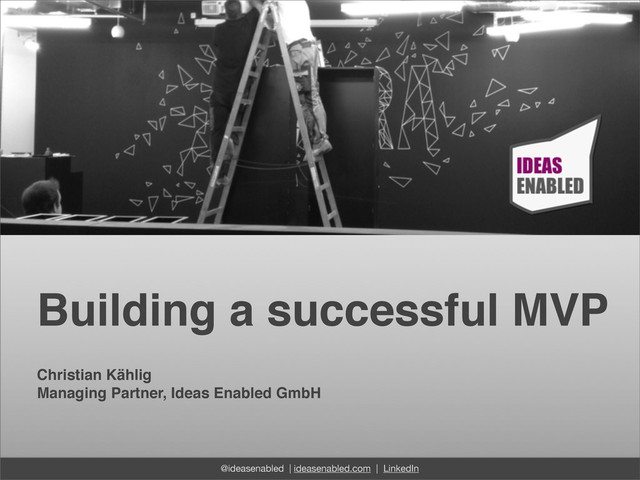 IDEAS
ENABLED

Building a successful MVP

Christian Kählig
Managing Partner, Ideas Enabled GmbH

@ideasenabled | ideasenabled.com | LinkedIn